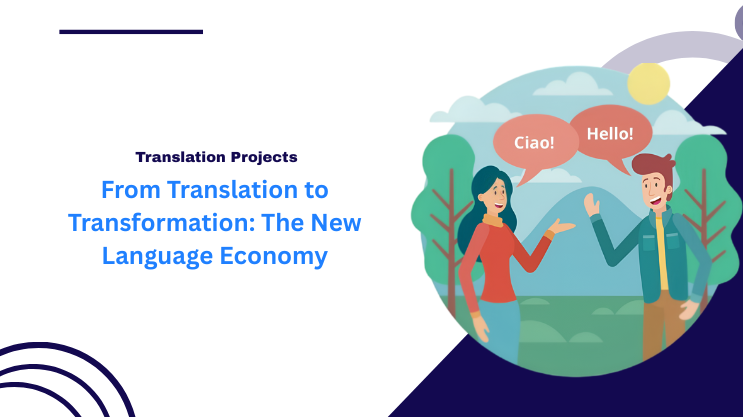 Translation Projects

From Translation to Transformation: The New Language Economy

Ciao!

Hello!